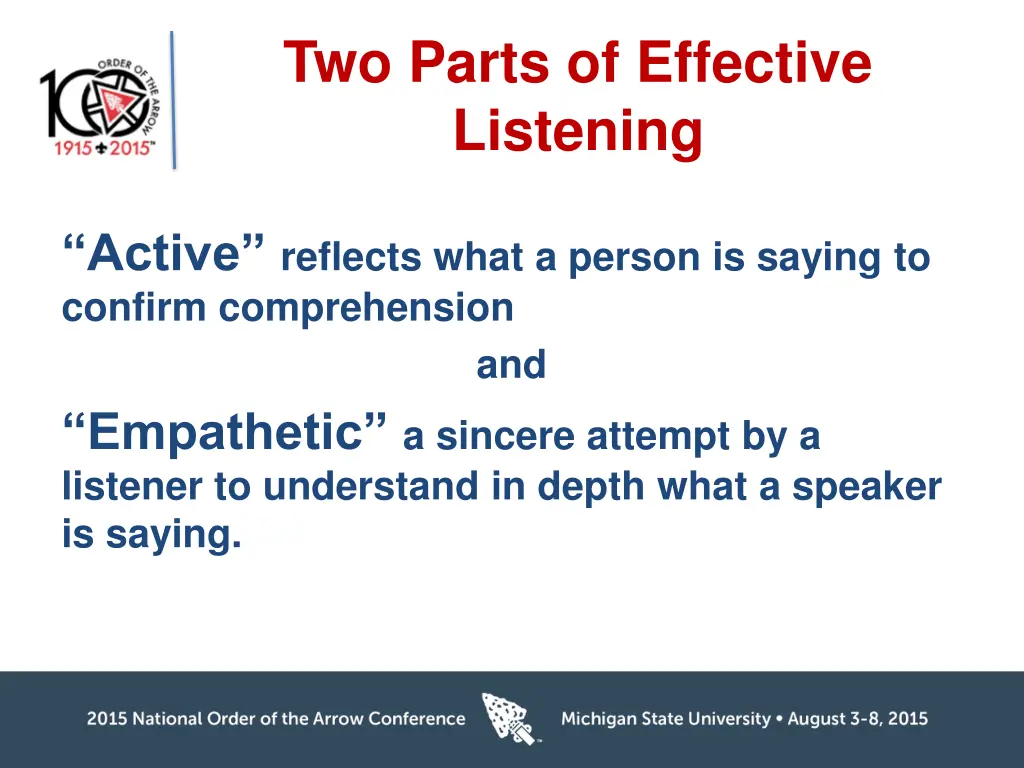 100 ORDER OF THE ARROW
1915 2015

Two Parts of Effective Listening

“Active” reflects what a person is saying to confirm comprehension

and

“Empathetic” a sincere attempt by a listener to understand in depth what a speaker is saying.

2015 National Order of the Arrow Conference
Michigan State University • August 3-8, 2015